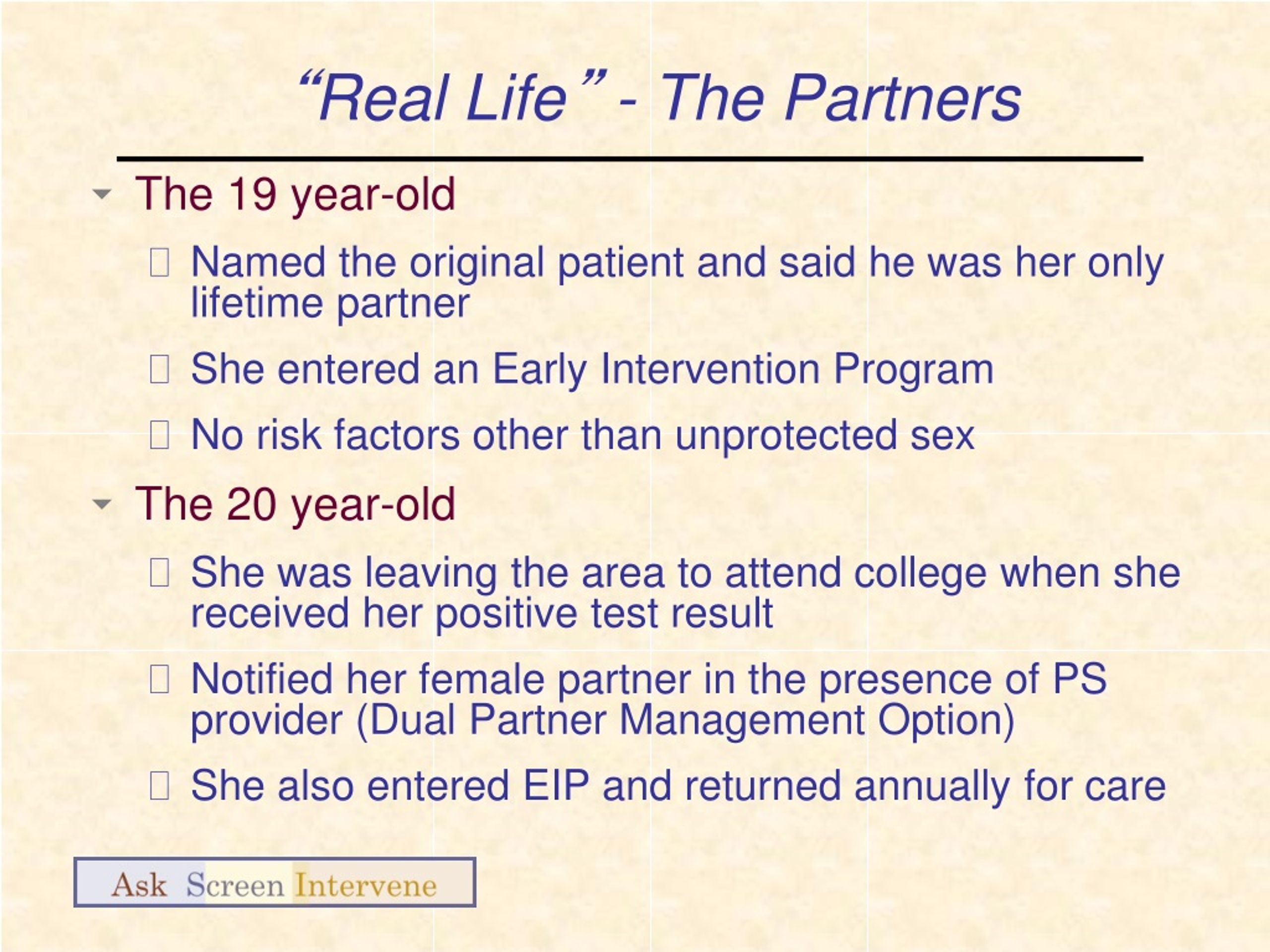 “Real Life” - The Partners

The 19 year-old

Named the original patient and said he was her only lifetime partner

She entered an Early Intervention Program

No risk factors other than unprotected sex

The 20 year-old

She was leaving the area to attend college when she received her positive test result

Notified her female partner in the presence of PS provider (Dual Partner Management Option)

She also entered EIP and returned annually for care

Ask Screen Intervene